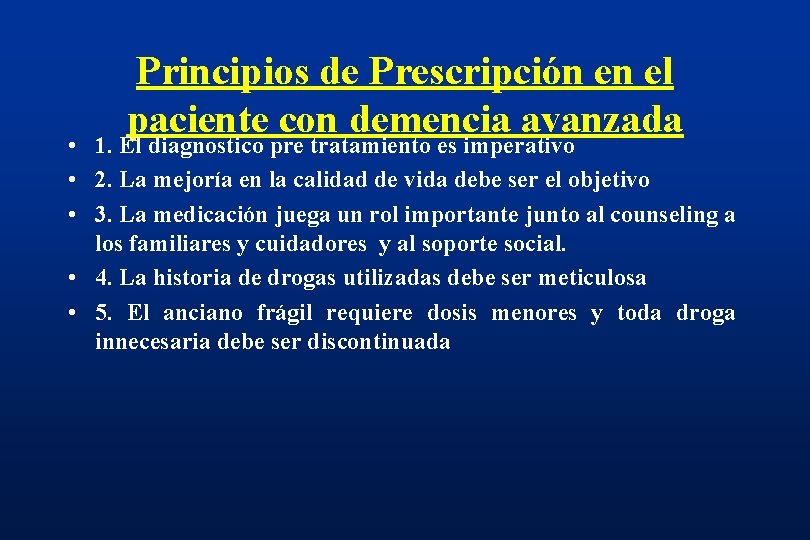 Principios de Prescripción en el paciente con demencia avanzada

• 1. El diagnostico pre tratamiento es imperativo
• 2. La mejoría en la calidad de vida debe ser el objetivo
• 3. La medicación juega un rol importante junto al counseling a los familiares y cuidadores y al soporte social.
• 4. La historia de drogas utilizadas debe ser meticulosa
• 5. El anciano frágil requiere dosis menores y toda droga innecesaria debe ser discontinuada